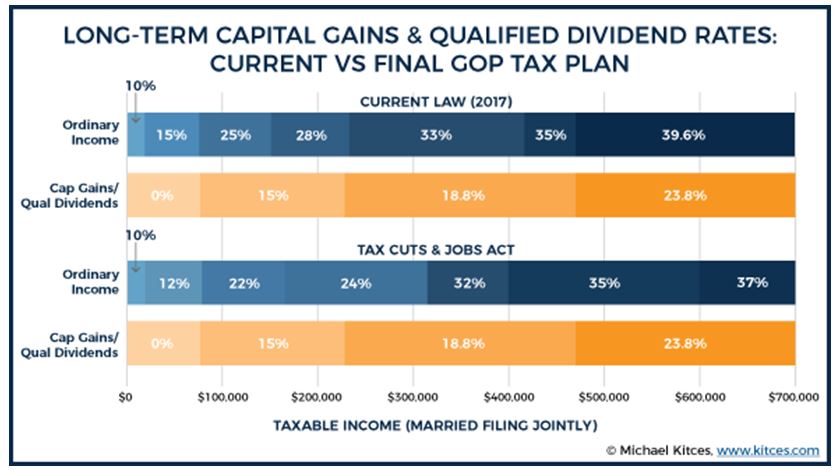 LONG-TERM CAPITAL GAINS & QUALIFIED DIVIDEND RATES: CURRENT VS FINAL GOP TAX PLAN

CURRENT LAW (2017)

10%

Ordinary Income

15% 25% 28% 33% 35% 39.6%

Cap Gains/ Qual Dividends

0% 15% 18.8% 23.8%

TAX CUTS & JOBS ACT

10%

Ordinary Income

12% 22% 24% 32% 35% 37%

Cap Gains/ Qual Dividends

0% 15% 18.8% 23.8%

$0 $100,000 $200,000 $300,000 $400,000 $500,000 $600,000 $700,000

TAXABLE INCOME (MARRIED FILING JOINTLY)

© Michael Kitces, www.kitces.com